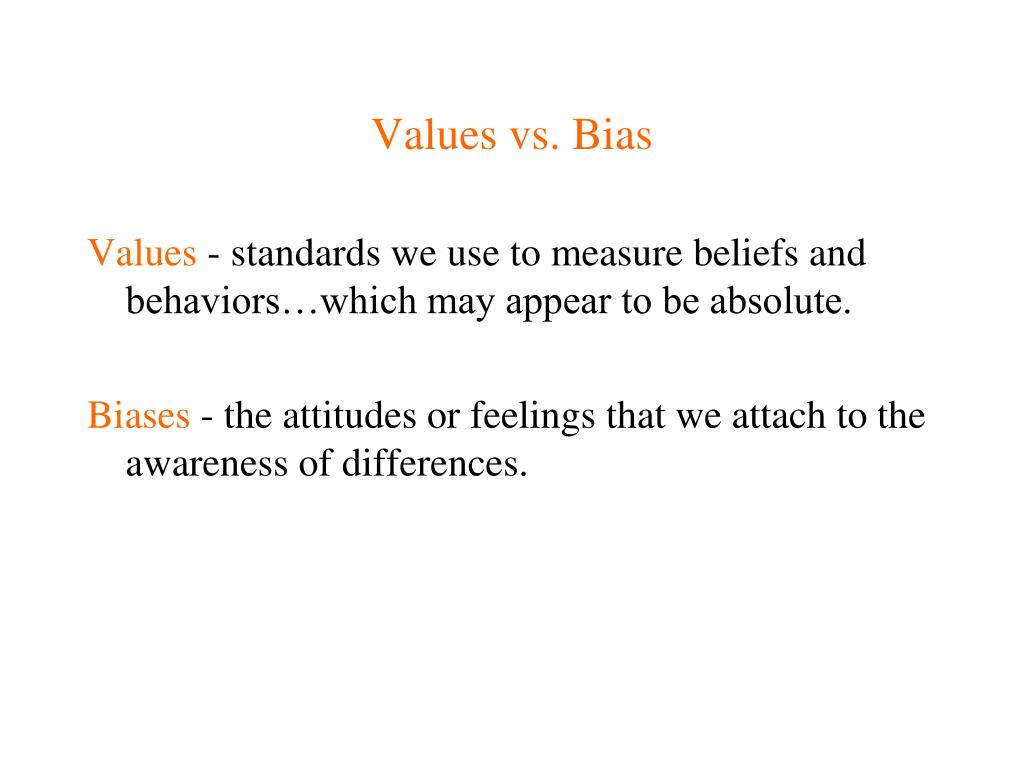 Values vs. Bias

Values - standards we use to measure beliefs and behaviors…which may appear to be absolute.

Biases - the attitudes or feelings that we attach to the awareness of differences.